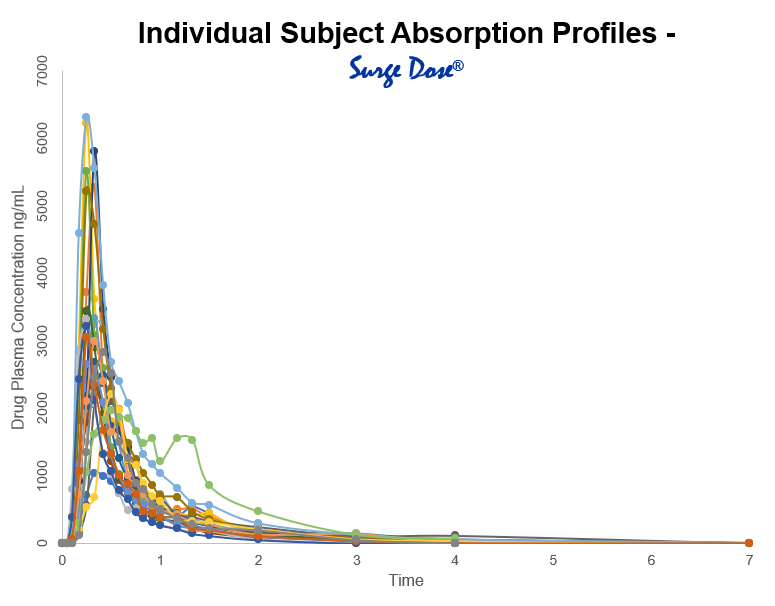 Individual Subject Absorption Profiles -
Surge Dose®

Drug Plasma Concentration ng/mL

7000
6000
5000
4000
3000
2000
1000
0

0 1 2 3 4 5 6 7

Time